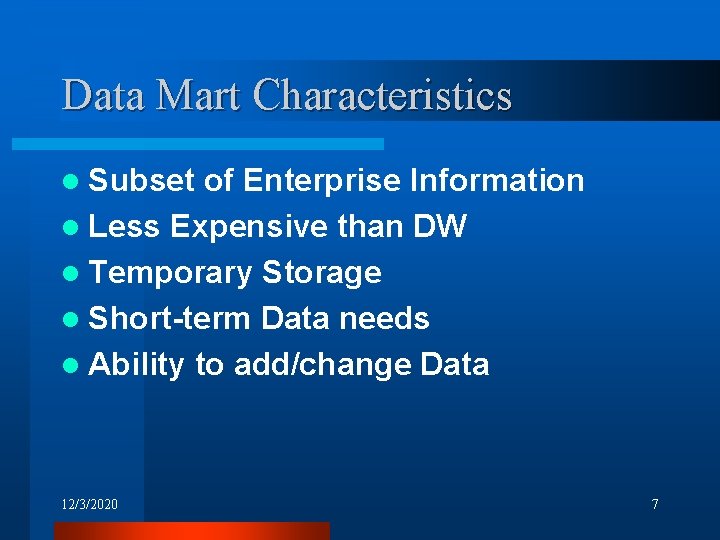 Data Mart Characteristics

• Subset of Enterprise Information
• Less Expensive than DW
• Temporary Storage
• Short-term Data needs
• Ability to add/change Data

12/3/2020

7